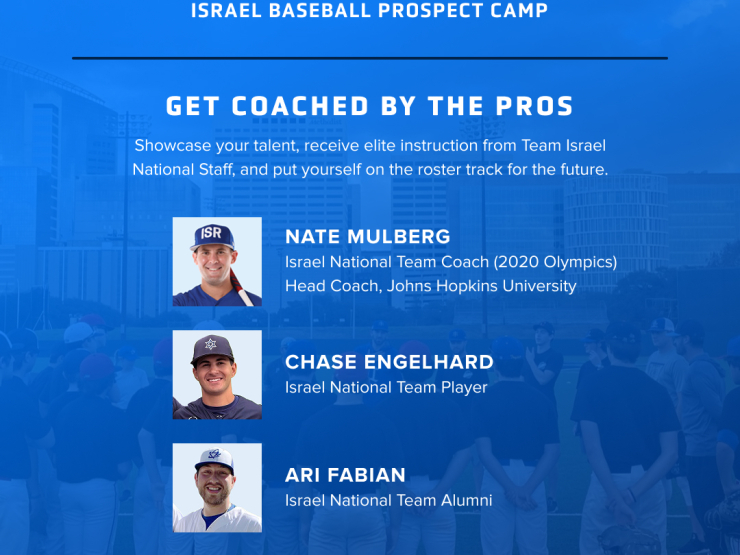 ISRAEL BASEBALL PROSPECT CAMP

GET COACHED BY THE PROS

Showcase your talent, receive elite instruction from Team Israel National Staff, and put yourself on the roster track for the future.

ISR

NATE MULBERG
Israel National Team Coach (2020 Olympics)
Head Coach, Johns Hopkins University

CHASE ENGELHARD
Israel National Team Player

ARI FABIAN
Israel National Team Alumni